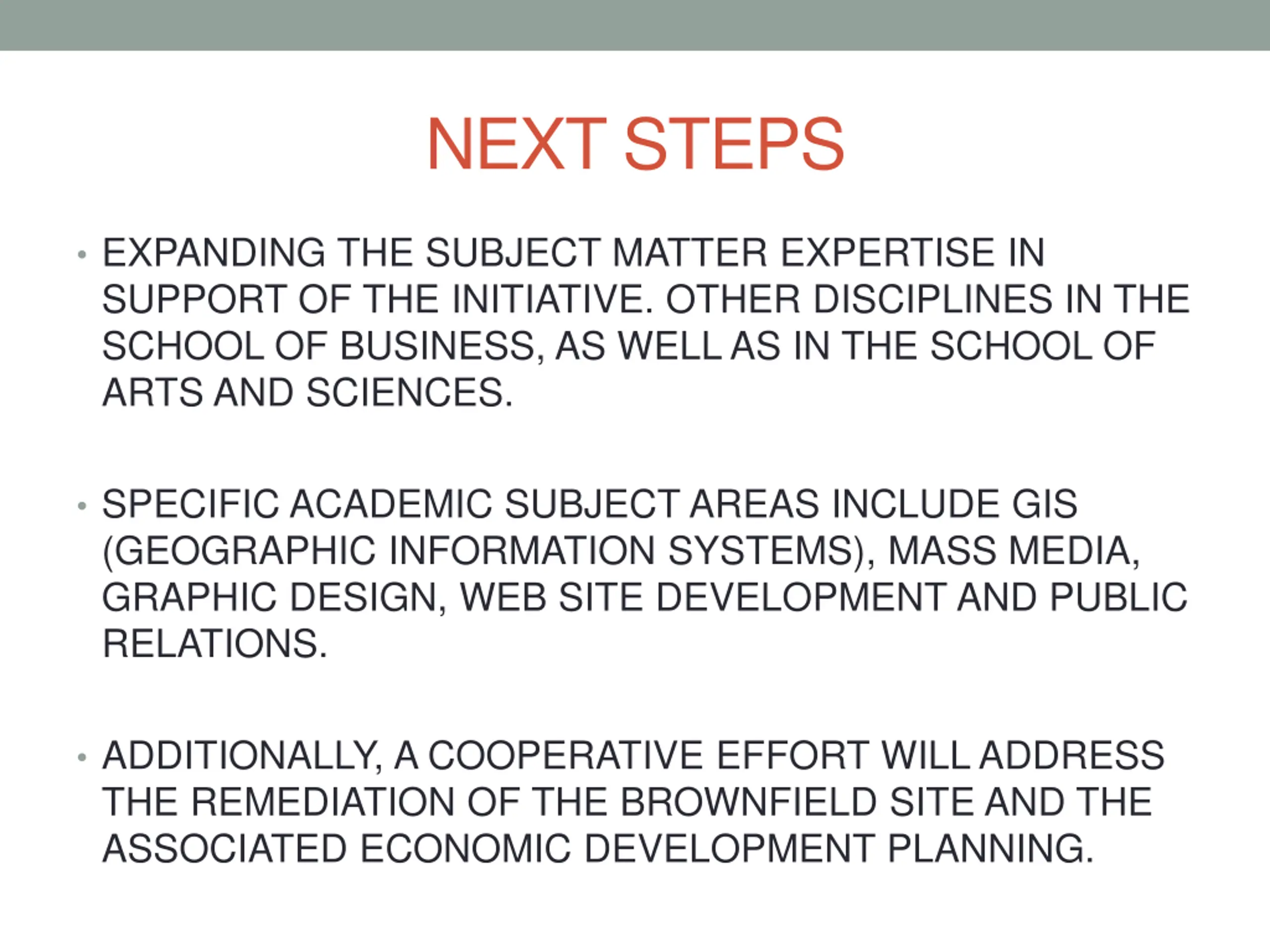 NEXT STEPS

• EXPANDING THE SUBJECT MATTER EXPERTISE IN SUPPORT OF THE INITIATIVE. OTHER DISCIPLINES IN THE SCHOOL OF BUSINESS, AS WELL AS IN THE SCHOOL OF ARTS AND SCIENCES.

• SPECIFIC ACADEMIC SUBJECT AREAS INCLUDE GIS (GEOGRAPHIC INFORMATION SYSTEMS), MASS MEDIA, GRAPHIC DESIGN, WEB SITE DEVELOPMENT AND PUBLIC RELATIONS.

• ADDITIONALLY, A COOPERATIVE EFFORT WILL ADDRESS THE REMEDIATION OF THE BROWNFIELD SITE AND THE ASSOCIATED ECONOMIC DEVELOPMENT PLANNING.